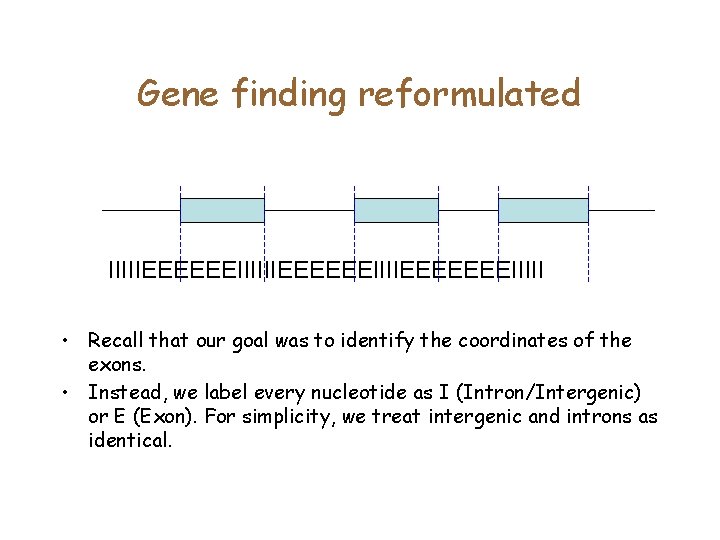 Gene finding reformulated

IIIIIEEEEEEEIIIIIIEEEEEEEIIIIEEEEEEEEIIIII

• Recall that our goal was to identify the coordinates of the exons.

• Instead, we label every nucleotide as I (Intron/Intergenic) or E (Exon). For simplicity, we treat intergenic and introns as identical.